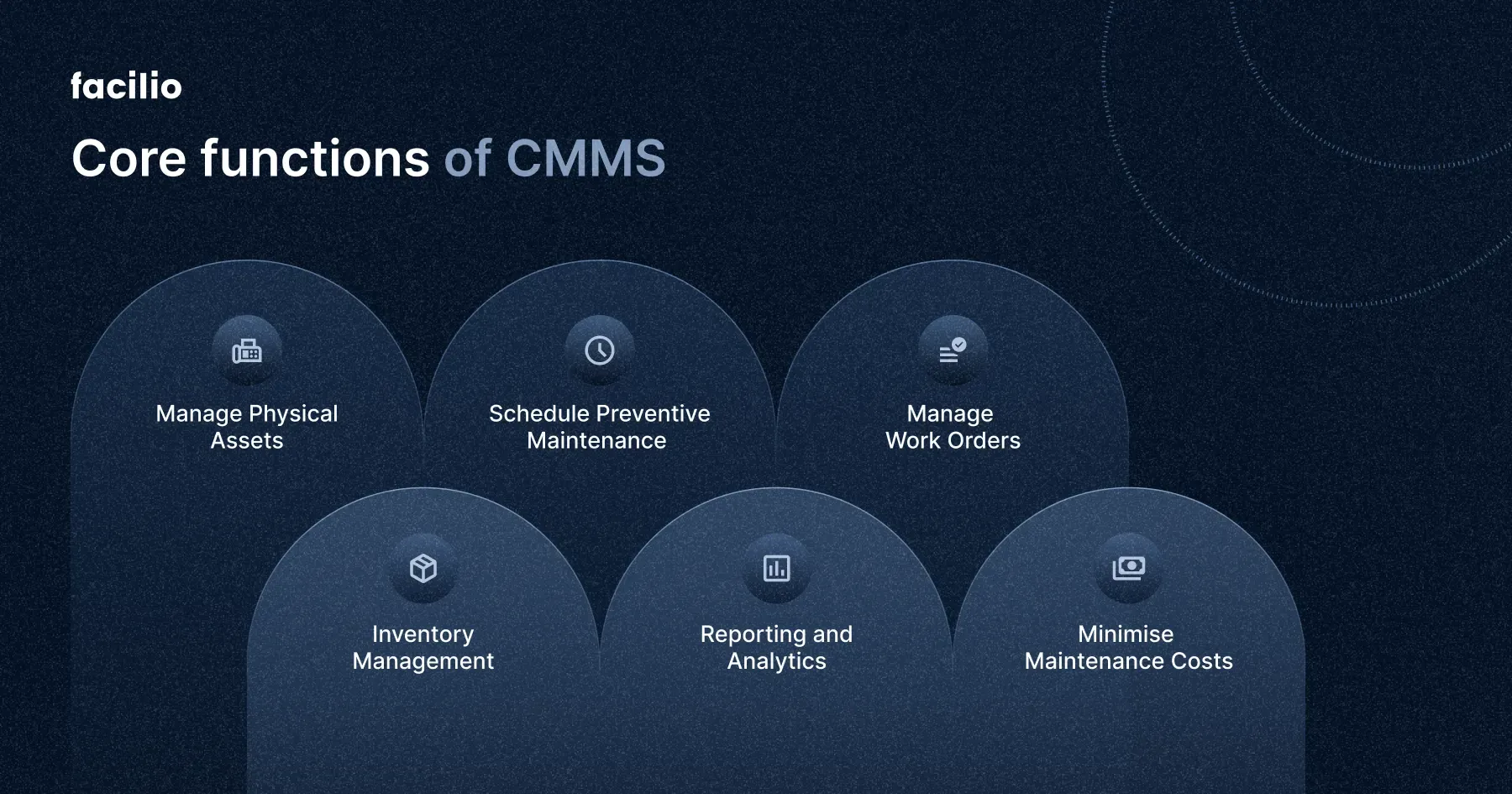 facilio

Core functions of CMMS

Manage Physical Assets

Schedule Preventive Maintenance

Manage Work Orders

Inventory Management

Reporting and Analytics

Minimise Maintenance Costs